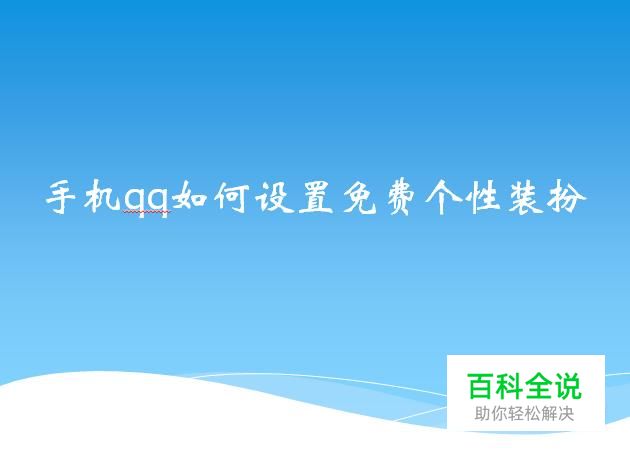 手机qq如何设置免费个性装扮

百科全说
助你轻松解决